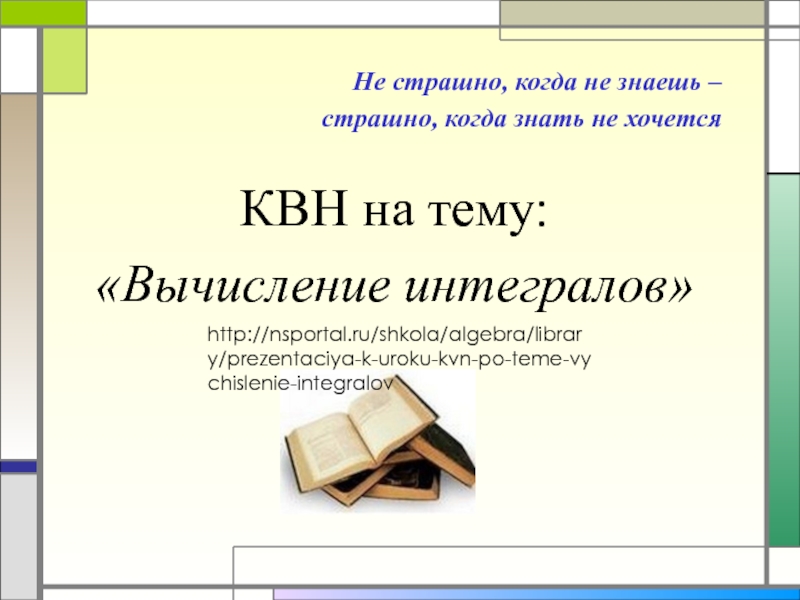 Не страшно, когда не знаешь –
страшно, когда знать не хочется

КВН на тему:
«Вычисление интегралов»

http://nsportal.ru/shkola/algebra/library/prezentaciya-k-uroku-kvn-po-teme-vychislenie-integralov